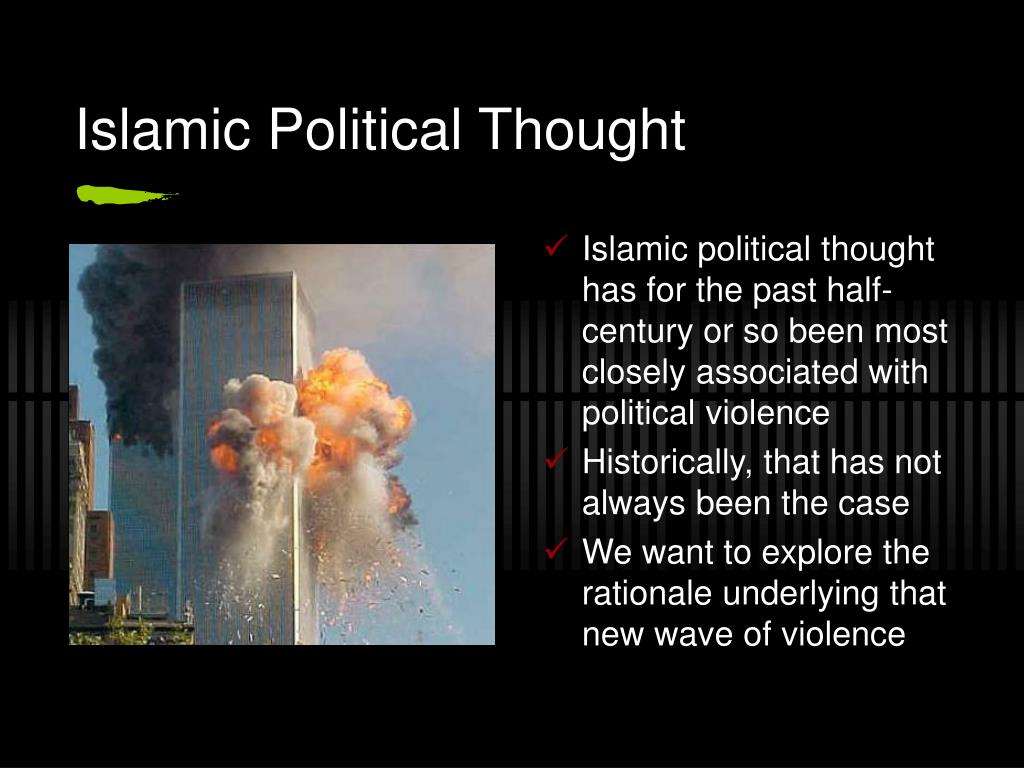 Islamic Political Thought

✓ Islamic political thought has for the past half-century or so been most closely associated with political violence
✓ Historically, that has not always been the case
✓ We want to explore the rationale underlying that new wave of violence